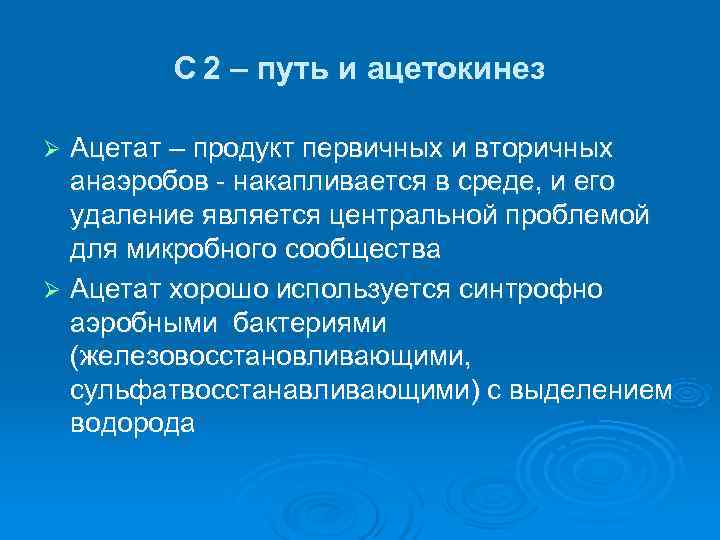 С 2 – путь и ацетокинез

➢ Ацетат – продукт первичных и вторичных анаэробов - накапливается в среде, и его удаление является центральной проблемой для микробного сообщества

➢ Ацетат хорошо используется синтрофно аэробными бактериями (железовосстановливающими, сульфатвосстанавливающими) с выделением водорода